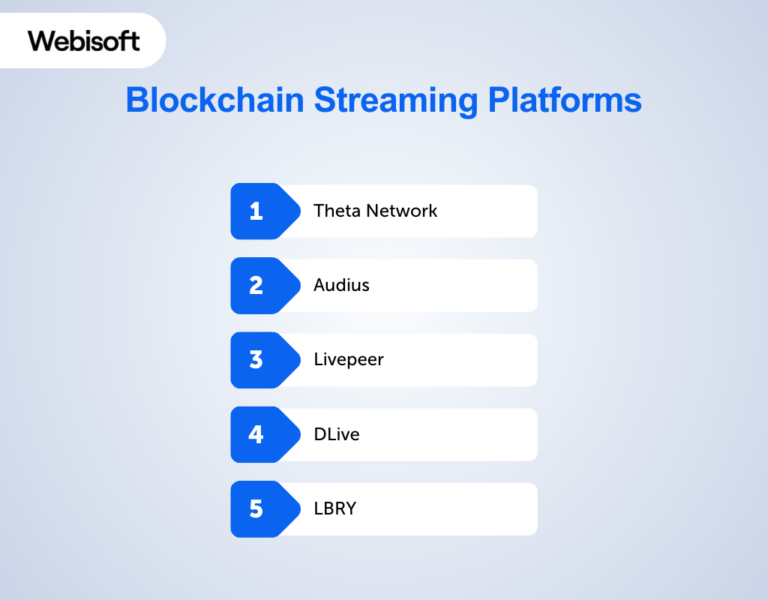 Webisoft

Blockchain Streaming Platforms

1 Theta Network

2 Audius

3 Livepeer

4 DLive

5 LBRY